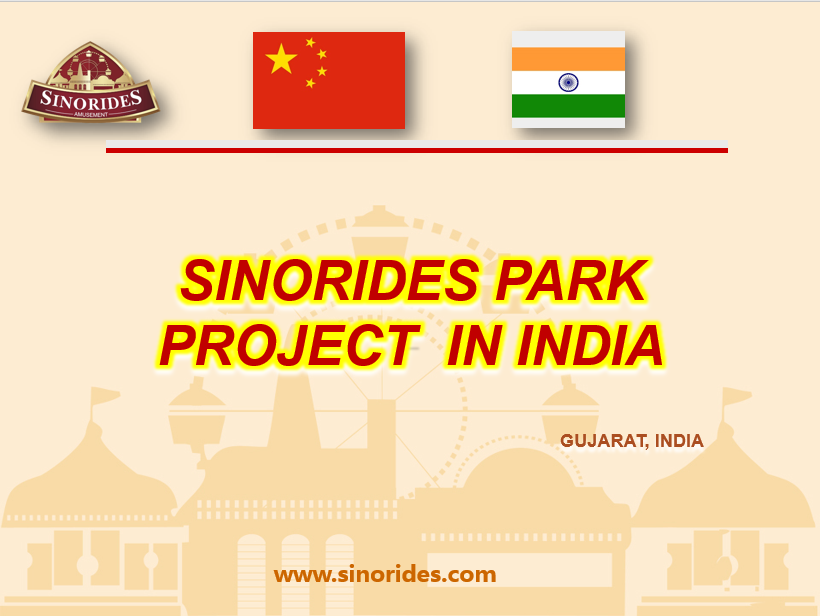 SINORIDES
AMUSEMENT

SINORIDES PARK PROJECT IN INDIA

GUJARAT, INDIA

www.sinorides.com